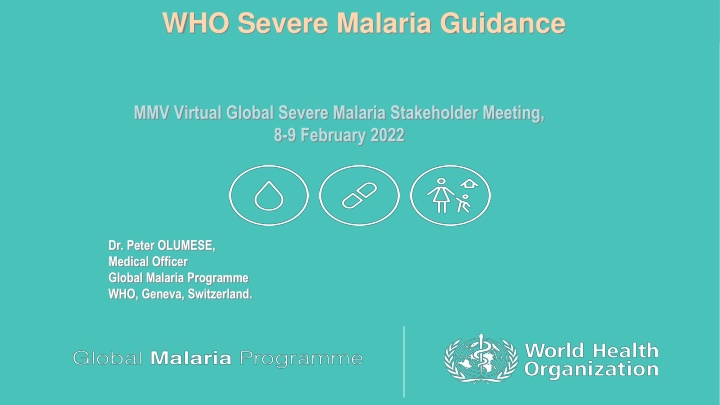 WHO Severe Malaria Guidance

MMV Virtual Global Severe Malaria Stakeholder Meeting, 8-9 February 2022

Dr. Peter OLUMESE,
Medical Officer
Global Malaria Programme
WHO, Geneva, Switzerland.

Global Malaria Programme

World Health Organization